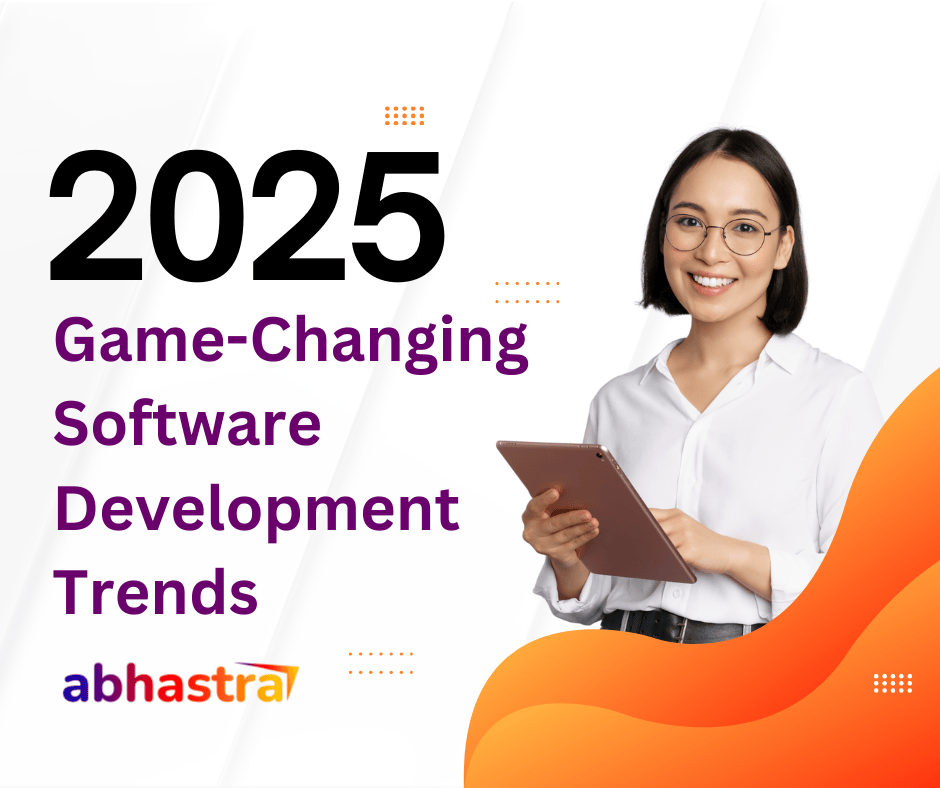 2025

Game-Changing Software Development Trends

abhastra